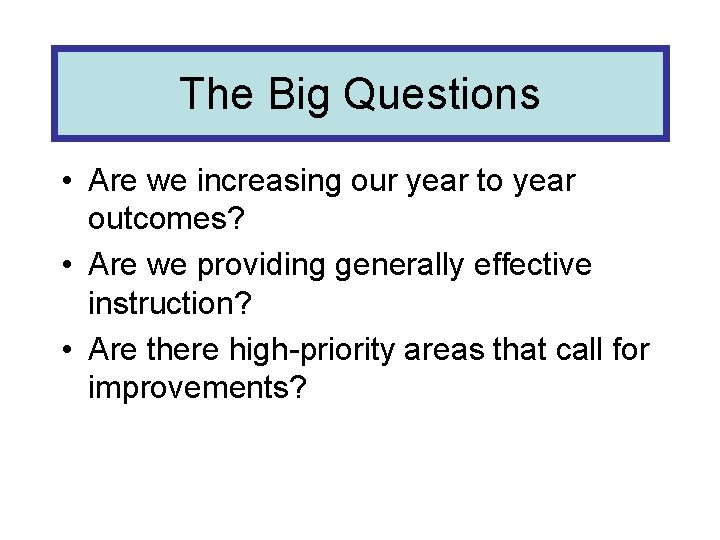 The Big Questions

• Are we increasing our year to year outcomes?
• Are we providing generally effective instruction?
• Are there high-priority areas that call for improvements?